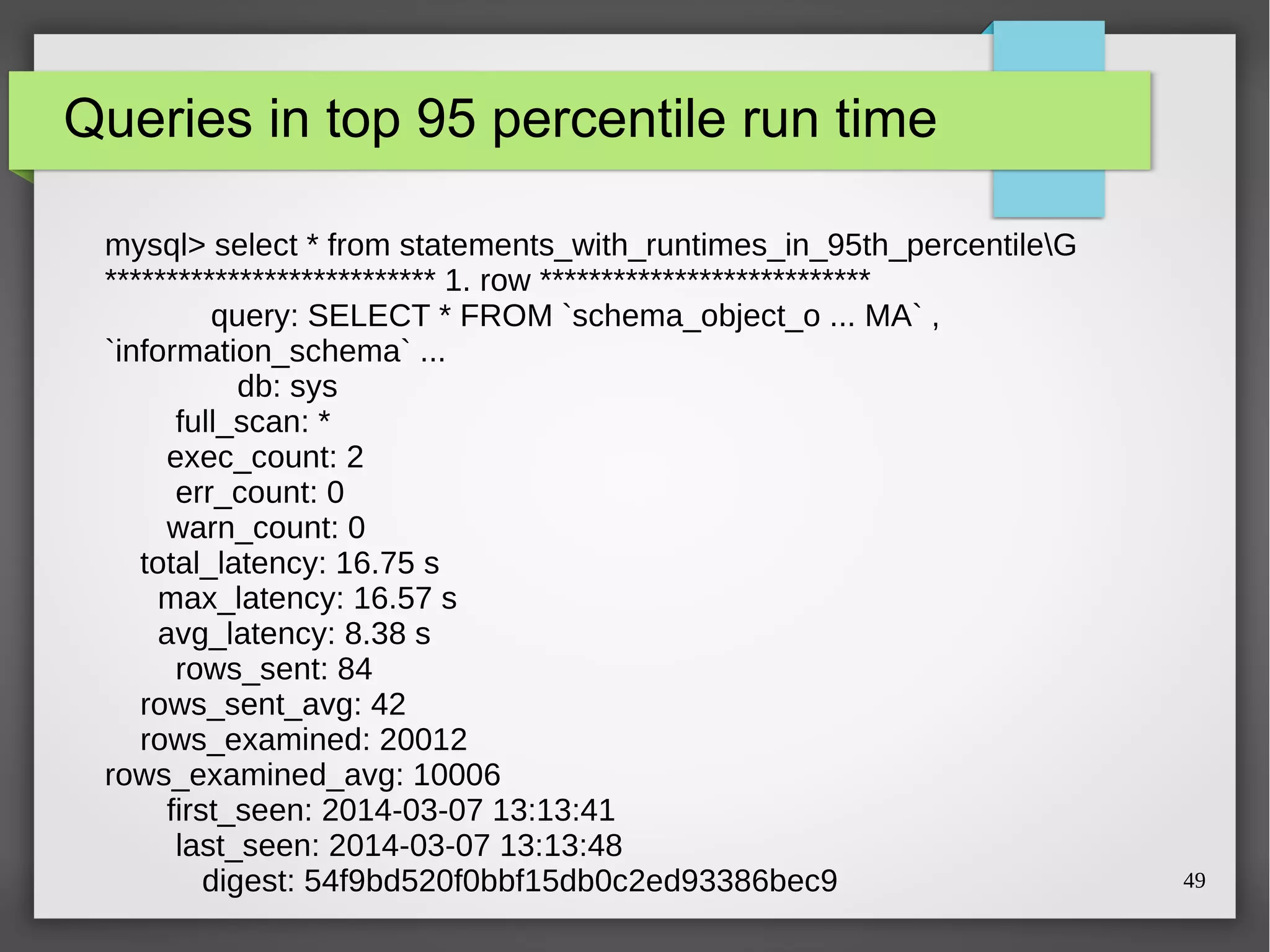 Queries in top 95 percentile run time

mysql> select * from statements_with_runtimes_in_95th_percentile\G
*************************** 1. row ***************************
query: SELECT * FROM `schema_object_o ... MA` , `information_schema` ...
db: sys
full_scan: *
exec_count: 2
err_count: 0
warn_count: 0
total_latency: 16.75 s
max_latency: 16.57 s
avg_latency: 8.38 s
rows_sent: 84
rows_sent_avg: 42
rows_examined: 20012
rows_examined_avg: 10006
first_seen: 2014-03-07 13:13:41
last_seen: 2014-03-07 13:13:48
digest: 54f9bd520f0bbf15db0c2ed93386bec9

49